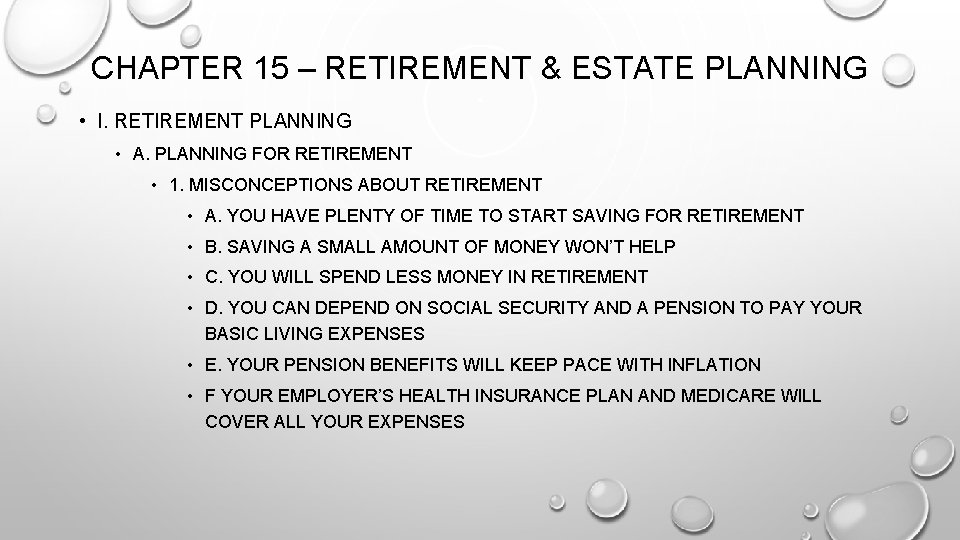 CHAPTER 15 – RETIREMENT & ESTATE PLANNING

• I. RETIREMENT PLANNING

• A. PLANNING FOR RETIREMENT

• 1. MISCONCEPTIONS ABOUT RETIREMENT

• A. YOU HAVE PLENTY OF TIME TO START SAVING FOR RETIREMENT

• B. SAVING A SMALL AMOUNT OF MONEY WON'T HELP

• C. YOU WILL SPEND LESS MONEY IN RETIREMENT

• D. YOU CAN DEPEND ON SOCIAL SECURITY AND A PENSION TO PAY YOUR BASIC LIVING EXPENSES

• E. YOUR PENSION BENEFITS WILL KEEP PACE WITH INFLATION

• F YOUR EMPLOYER'S HEALTH INSURANCE PLAN AND MEDICARE WILL COVER ALL YOUR EXPENSES